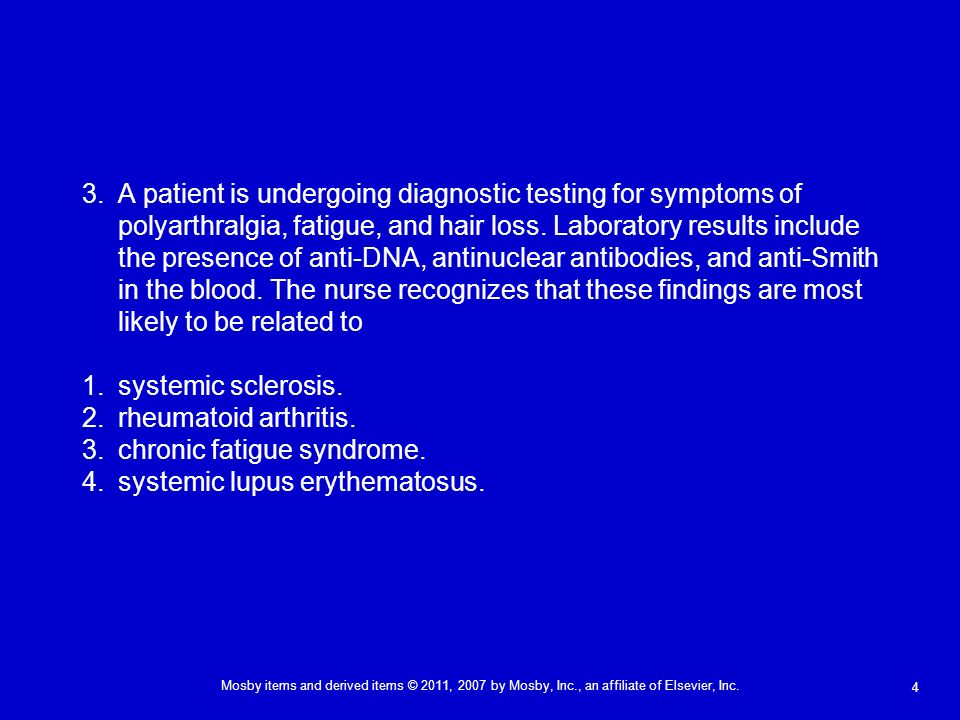 3. A patient is undergoing diagnostic testing for symptoms of polyarthralgia, fatigue, and hair loss. Laboratory results include the presence of anti-DNA, antinuclear antibodies, and anti-Smith in the blood. The nurse recognizes that these findings are most likely to be related to

1. systemic sclerosis.
2. rheumatoid arthritis.
3. chronic fatigue syndrome.
4. systemic lupus erythematosus.

Mosby items and derived items © 2011, 2007 by Mosby, Inc., an affiliate of Elsevier, Inc.

4